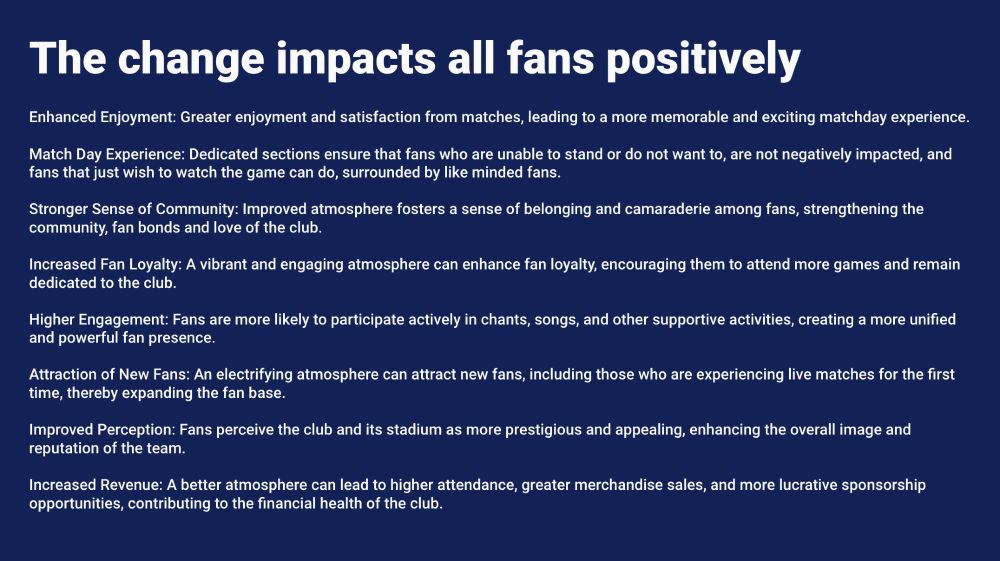 The change impacts all fans positively

Enhanced Enjoyment: Greater enjoyment and satisfaction from matches, leading to a more memorable and exciting matchday experience.

Match Day Experience: Dedicated sections ensure that fans who are unable to stand or do not want to, are not negatively impacted, and fans that just wish to watch the game can do, surrounded by like minded fans.

Stronger Sense of Community: Improved atmosphere fosters a sense of belonging and camaraderie among fans, strengthening the community, fan bonds and love of the club.

Increased Fan Loyalty: A vibrant and engaging atmosphere can enhance fan loyalty, encouraging them to attend more games and remain dedicated to the club.

Higher Engagement: Fans are more likely to participate actively in chants, songs, and other supportive activities, creating a more unified and powerful fan presence.

Attraction of New Fans: An electrifying atmosphere can attract new fans, including those who are experiencing live matches for the first time, thereby expanding the fan base.

Improved Perception: Fans perceive the club and its stadium as more prestigious and appealing, enhancing the overall image and reputation of the team.

Increased Revenue: A better atmosphere can lead to higher attendance, greater merchandise sales, and more lucrative sponsorship opportunities, contributing to the financial health of the club.